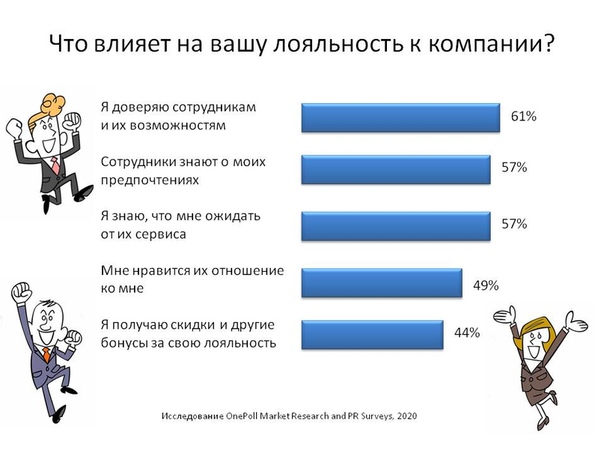 Что влияет на вашу лояльность к компании?

Я доверяю сотрудникам и их возможностям 61%

Сотрудники знают о моих предпочтениях 57%

Я знаю, что мне ожидать от их сервиса 57%

Мне нравится их отношение ко мне 49%

Я получаю скидки и другие бонусы за свою лояльность 44%

Исследование OnePoll Market Research and PR Surveys, 2020